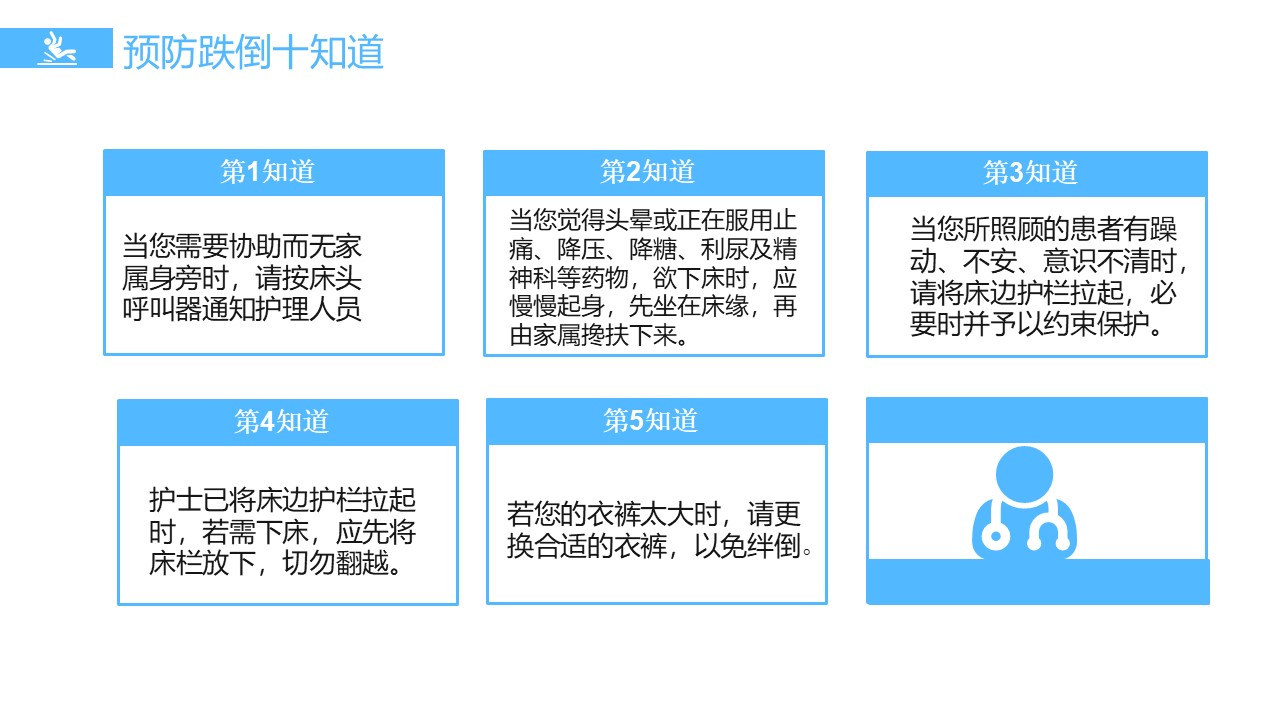 预防跌倒十知道

第1知道

当您需要协助而无家属身旁时，请按床头呼叫器通知护理人员

第2知道

当您觉得头晕或正在服用止痛、降压、降糖、利尿及精神科等药物，欲下床时，应慢慢起身，先坐在床缘，再由家属搀扶下来。

第3知道

当您所照顾的患者有躁动、不安、意识不清时，请将床边护栏拉起，必要时并予以约束保护。

第4知道

护士已将床边护栏拉起时，若需下床，应先将床栏放下，切勿翻越。

第5知道

若您的衣裤太大时，请更换合适的衣裤，以免绊倒。